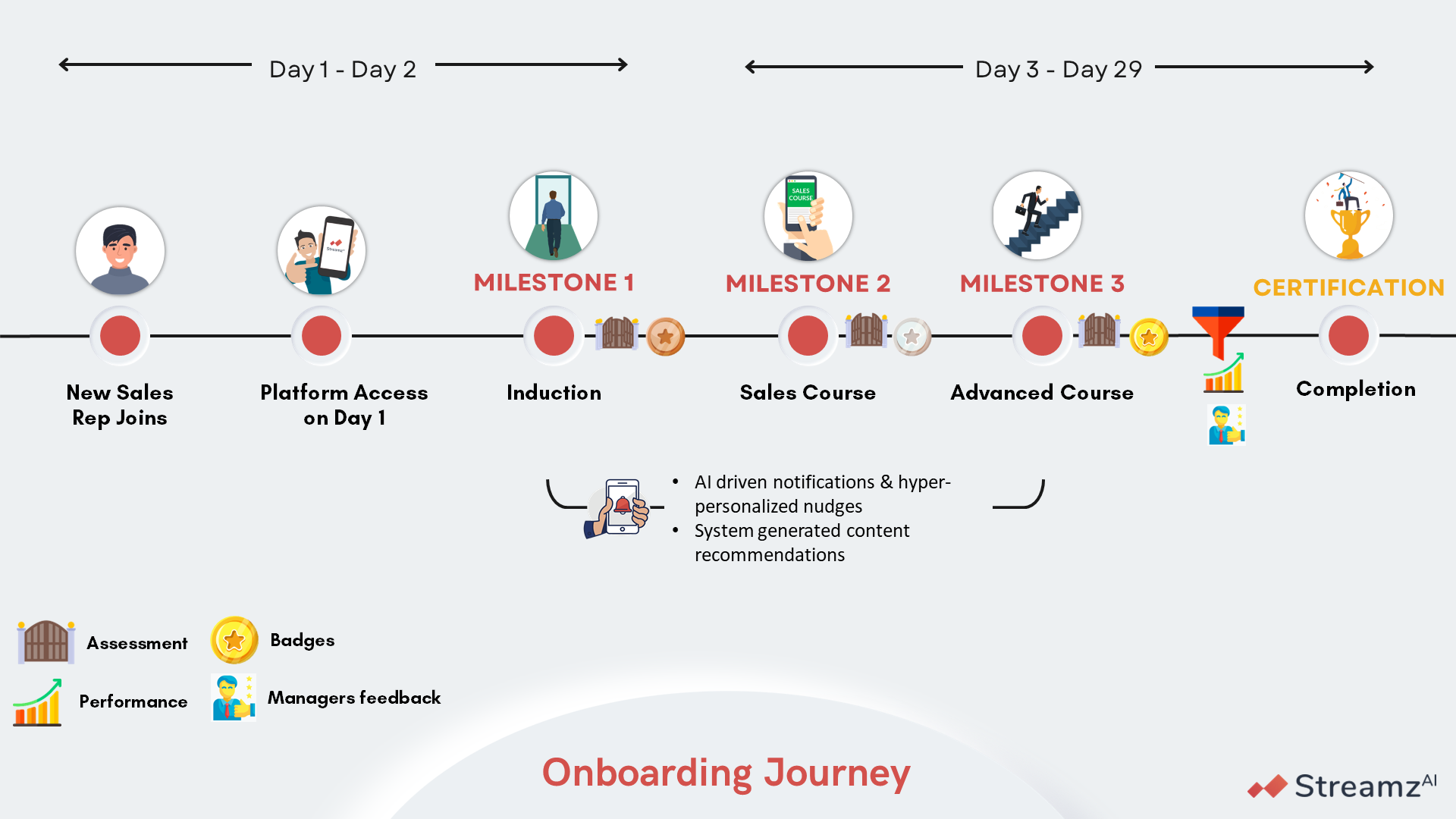 Day 1 - Day 2

Day 3 - Day 29

SALES COURSE

MILESTONE 1

MILESTONE 2

MILESTONE 3

CERTIFICATION

New Sales Rep Joins

Platform Access on Day 1

Induction

Sales Course

Advanced Course

Completion

• AI driven notifications & hyper-personalized nudges
• System generated content recommendations

Assessment

Badges

Performance

Managers feedback

Onboarding Journey

Streamz$^{AI}$